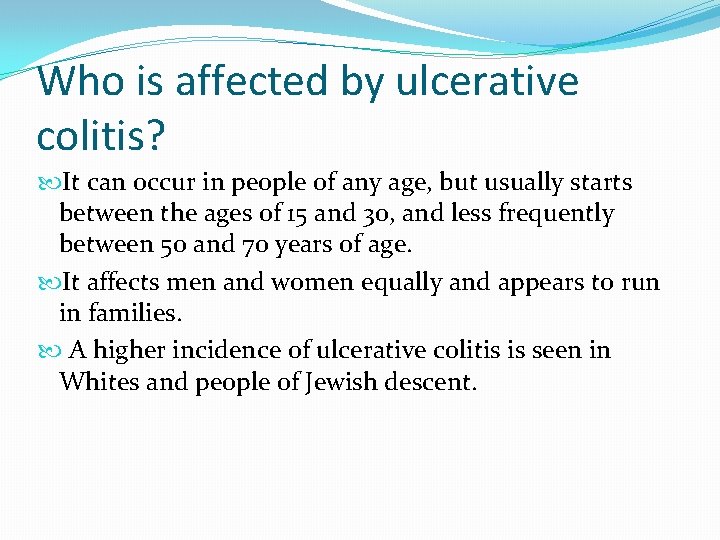 Who is affected by ulcerative colitis?

It can occur in people of any age, but usually starts between the ages of 15 and 30, and less frequently between 50 and 70 years of age.

It affects men and women equally and appears to run in families.

A higher incidence of ulcerative colitis is seen in Whites and people of Jewish descent.